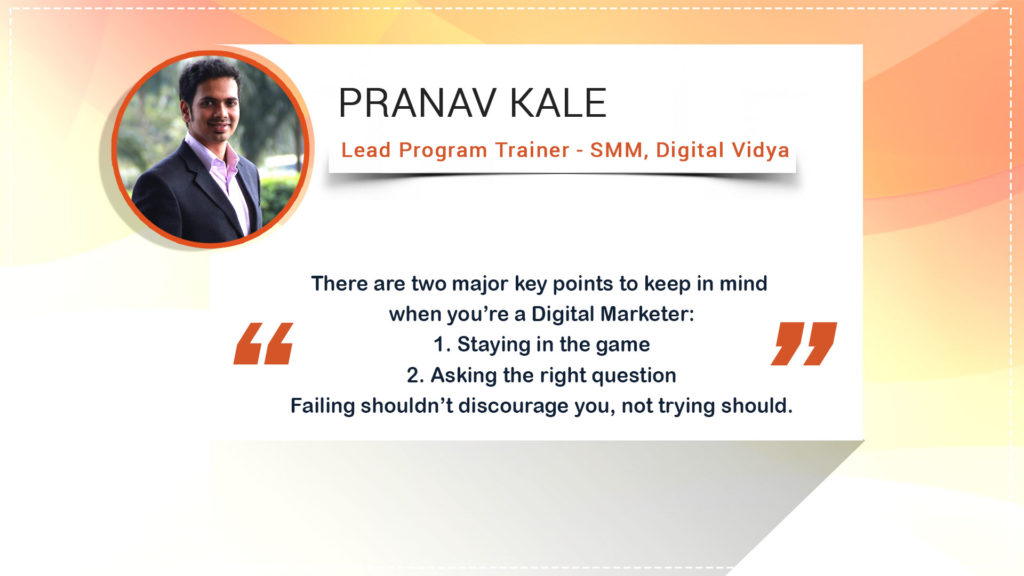 PRANAV KALE

Lead Program Trainer - SMM, Digital Vidya

“ There are two major key points to keep in mind when you’re a Digital Marketer:
1. Staying in the game
2. Asking the right question
Failing shouldn’t discourage you, not trying should. ”